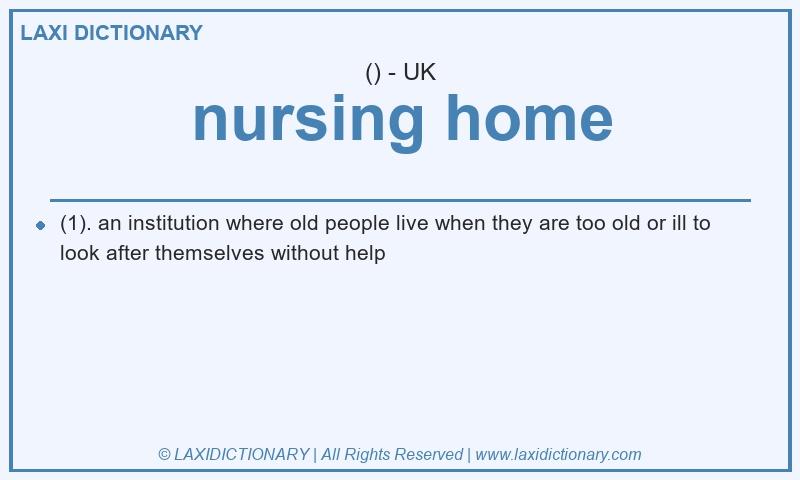 LAXI DICTIONARY

() - UK

nursing home

(1). an institution where old people live when they are too old or ill to look after themselves without help

© LAXIDICTIONARY | All Rights Reserved | www.laxidictionary.com